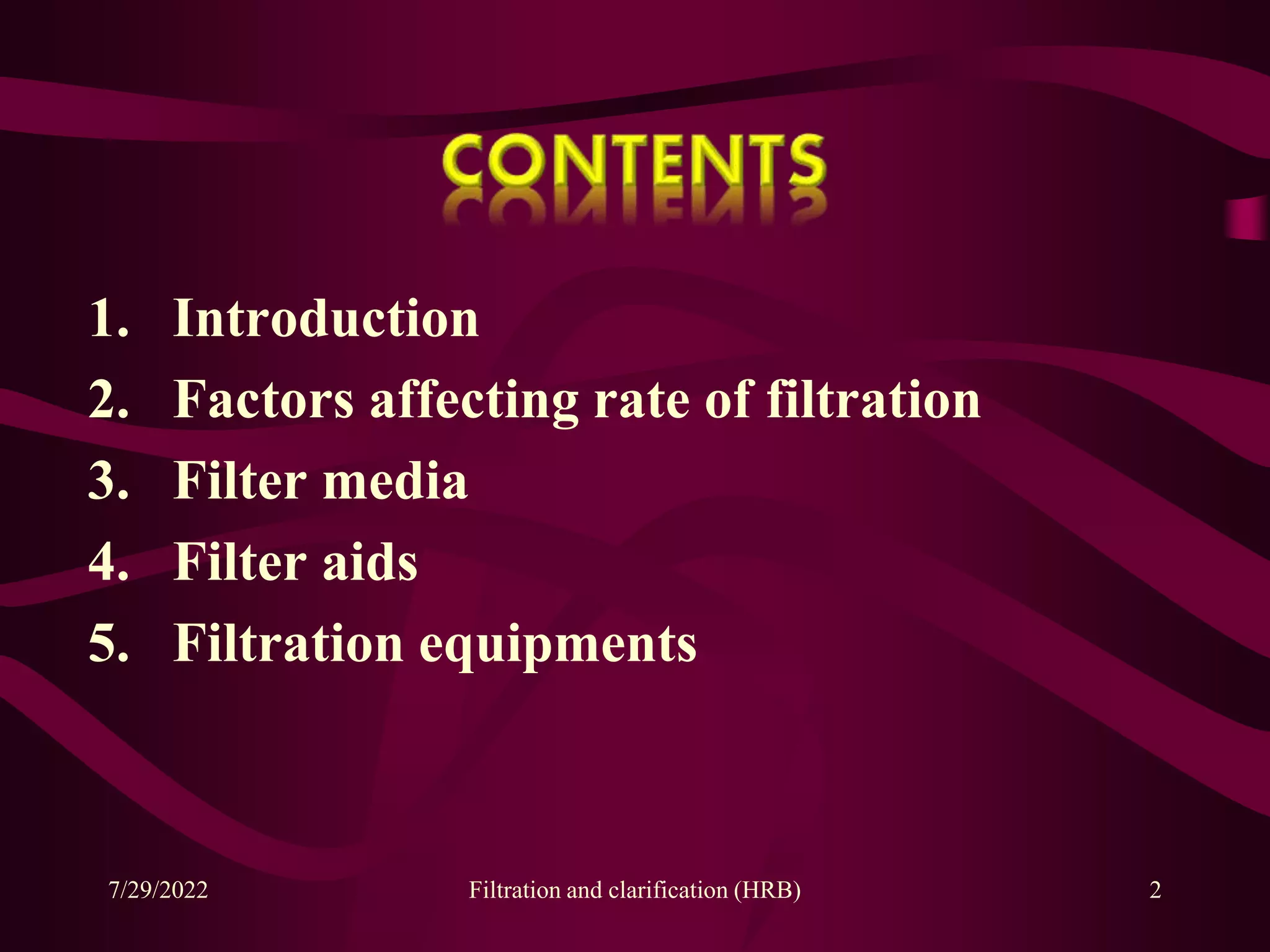 CONTENTS

1. Introduction
2. Factors affecting rate of filtration
3. Filter media
4. Filter aids
5. Filtration equipments

7/29/2022 Filtration and clarification (HRB) 2